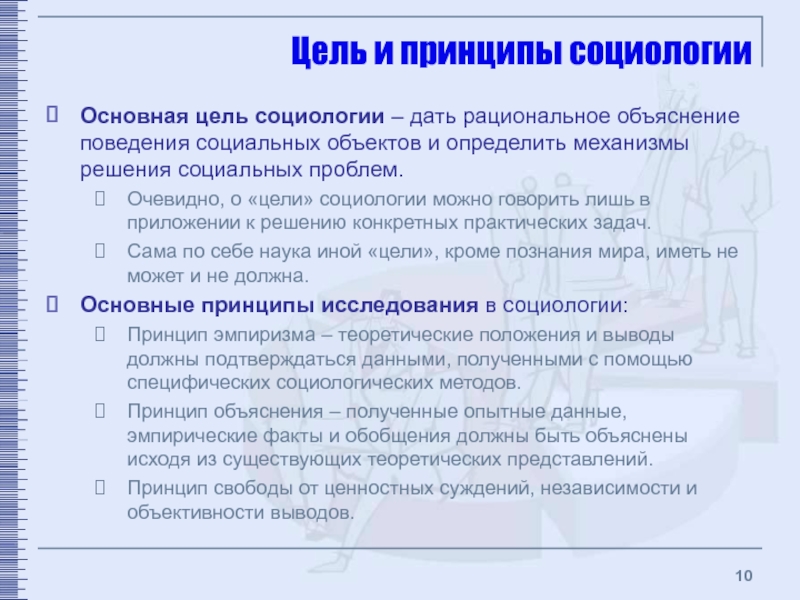 Цель и принципы социологии

Основная цель социологии – дать рациональное объяснение поведения социальных объектов и определить механизмы решения социальных проблем.

Очевидно, о «цели» социологии можно говорить лишь в приложении к решению конкретных практических задач.

Сама по себе наука иной «цели», кроме познания мира, иметь не может и не должна.

Основные принципы исследования в социологии:

Принцип эмпиризма – теоретические положения и выводы должны подтверждаться данными, полученными с помощью специфических социологических методов.

Принцип объяснения – полученные опытные данные, эмпирические факты и обобщения должны быть объяснены исходя из существующих теоретических представлений.

Принцип свободы от ценностных суждений, независимости и объективности выводов.

10